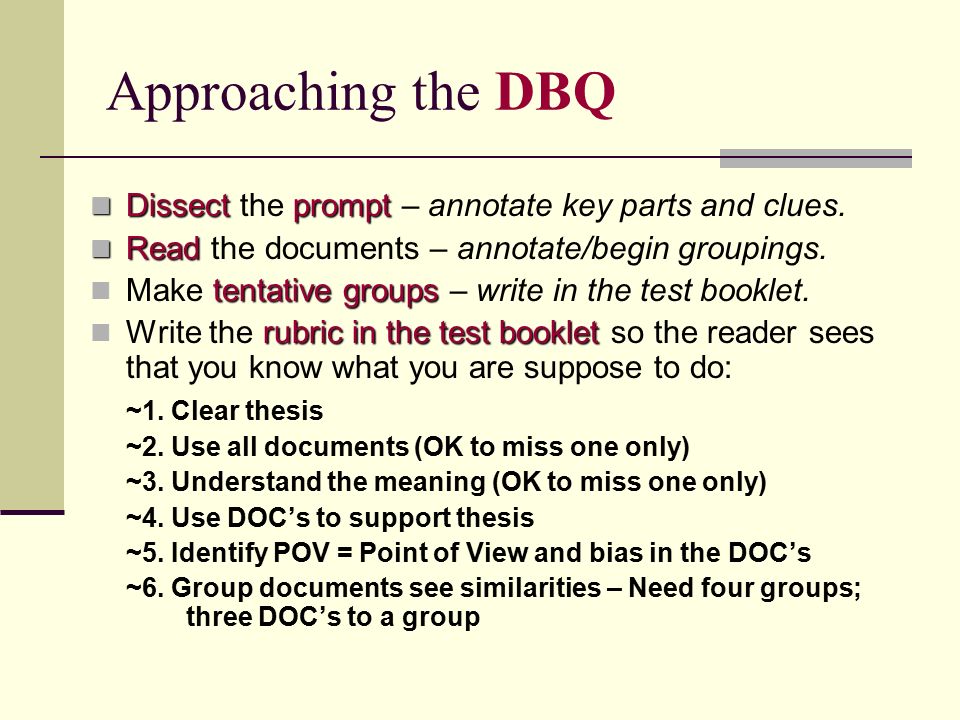 Approaching the DBQ

Dissect the prompt – annotate key parts and clues.

Read the documents – annotate/begin groupings.

Make tentative groups – write in the test booklet.

Write the rubric in the test booklet so the reader sees that you know what you are suppose to do:

~1. Clear thesis
~2. Use all documents (OK to miss one only)
~3. Understand the meaning (OK to miss one only)
~4. Use DOC's to support thesis
~5. Identify POV = Point of View and bias in the DOC's
~6. Group documents see similarities – Need four groups; three DOC's to a group